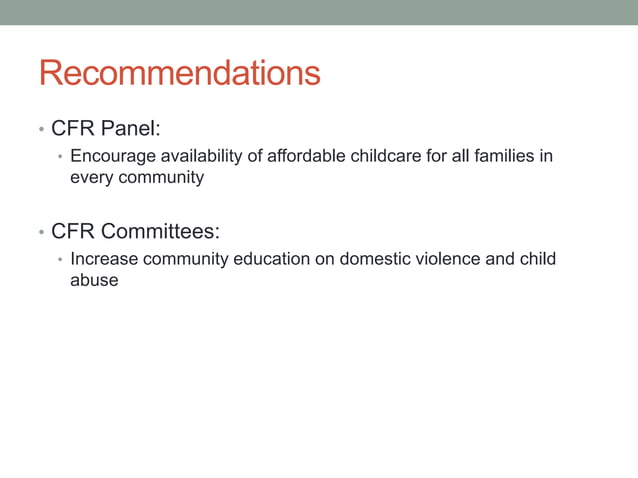 Recommendations

• CFR Panel:
  • Encourage availability of affordable childcare for all families in every community

• CFR Committees:
  • Increase community education on domestic violence and child abuse